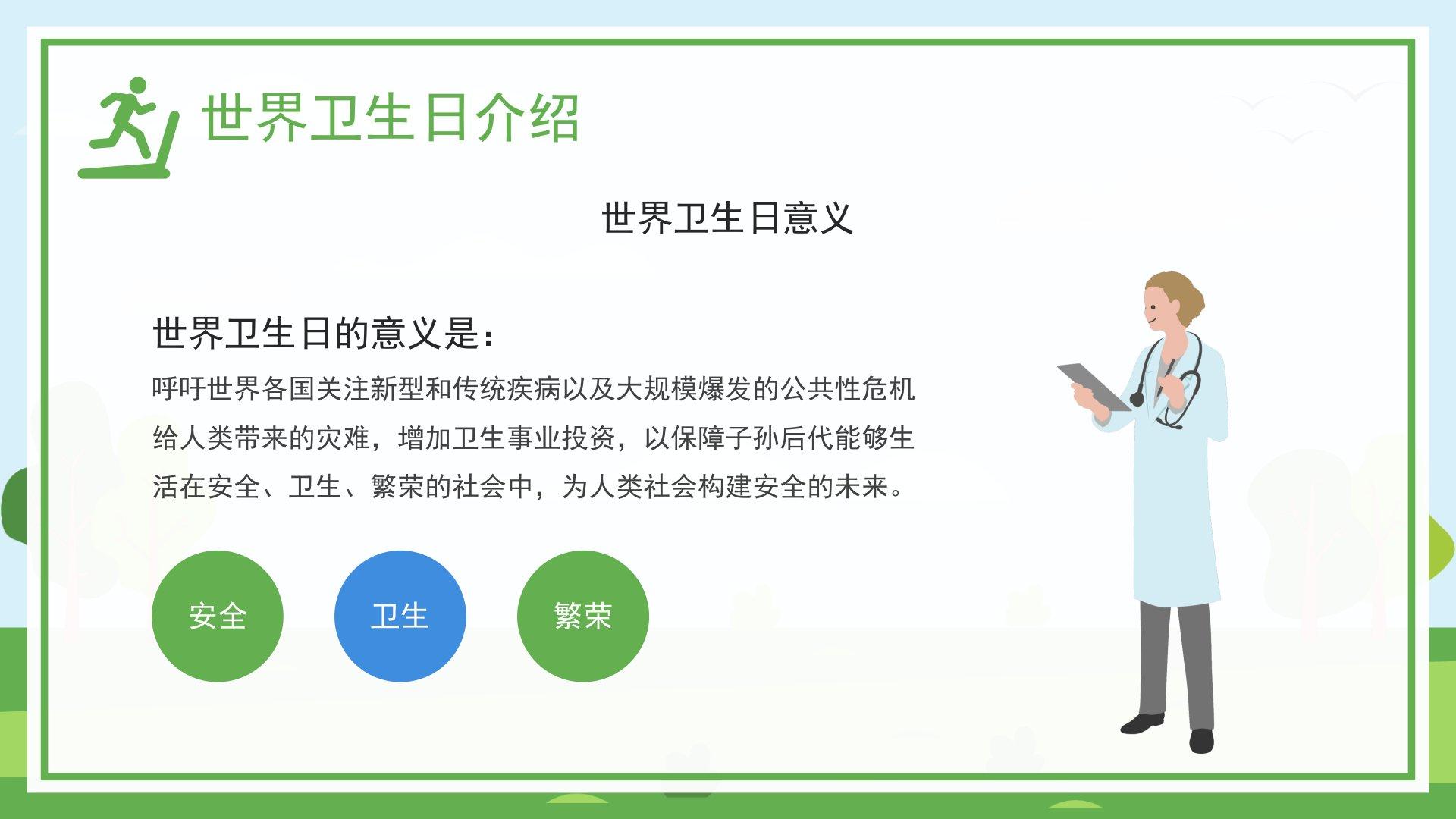 世界卫生日介绍

世界卫生日意义

世界卫生日的意义是：

呼吁世界各国关注新型和传统疾病以及大规模爆发的公共性危机给人类带来的灾难，增加卫生事业投资，以保障子孙后代能够生活在安全、卫生、繁荣的社会中，为人类社会构建安全的未来。

安全

卫生

繁荣